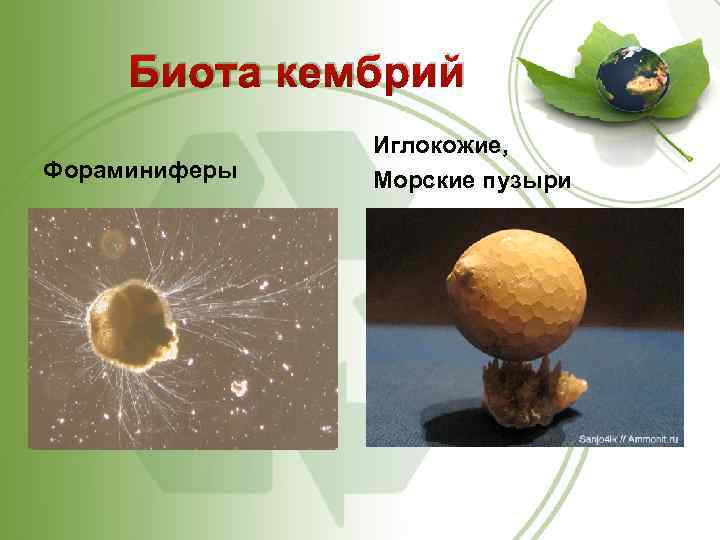 Биота кембрий

Фораминиферы

Иглокожие,
Морские пузыри

Sanjo4k // Ammonit.ru